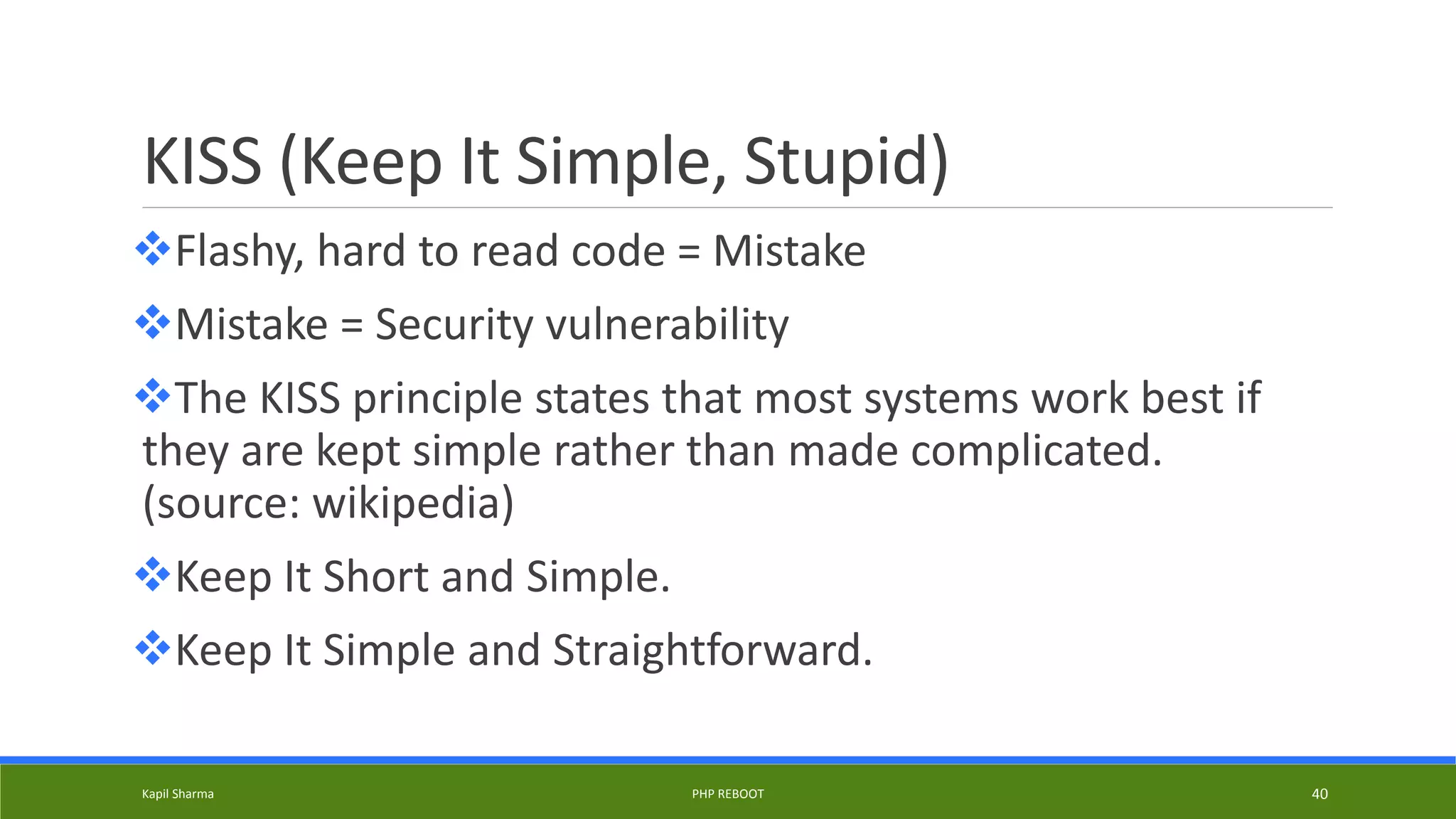 KISS (Keep It Simple, Stupid)

❖Flashy, hard to read code = Mistake

❖Mistake = Security vulnerability

❖The KISS principle states that most systems work best if they are kept simple rather than made complicated. (source: wikipedia)

❖Keep It Short and Simple.

❖Keep It Simple and Straightforward.

Kapil Sharma

PHP REBOOT

40